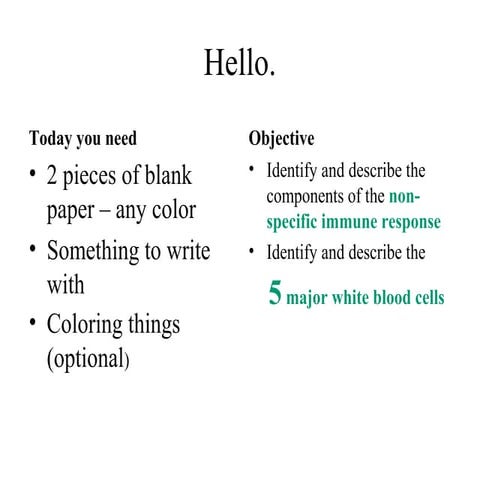 Hello.

Today you need

• 2 pieces of blank paper – any color
• Something to write with
• Coloring things (optional)

Objective

• Identify and describe the components of the non-specific immune response
• Identify and describe the 5 major white blood cells